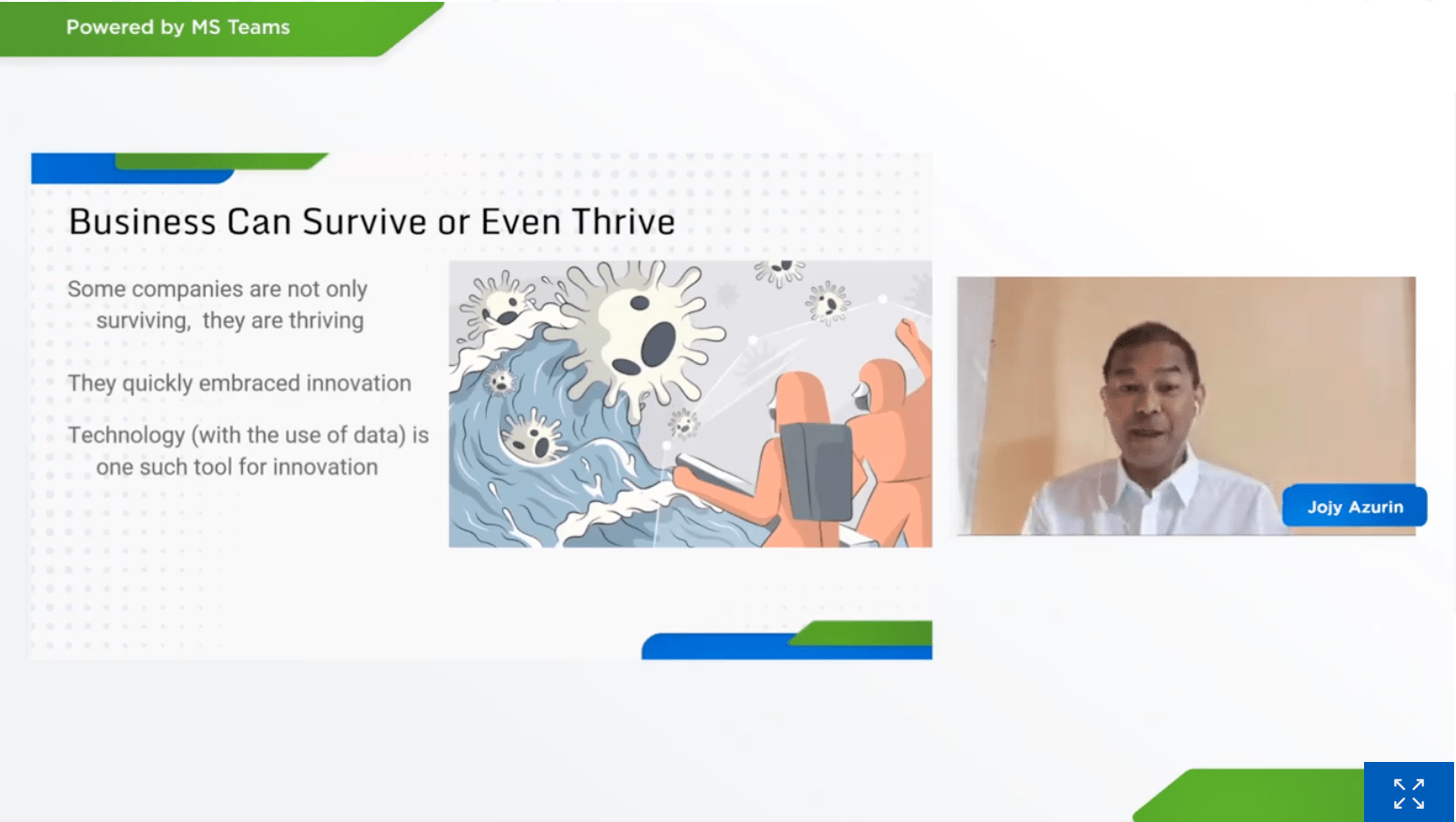 Powered by MS Teams

Business Can Survive or Even Thrive

Some companies are not only surviving, they are thriving

They quickly embraced innovation

Technology (with the use of data) is one such tool for innovation

Jojy Azurin